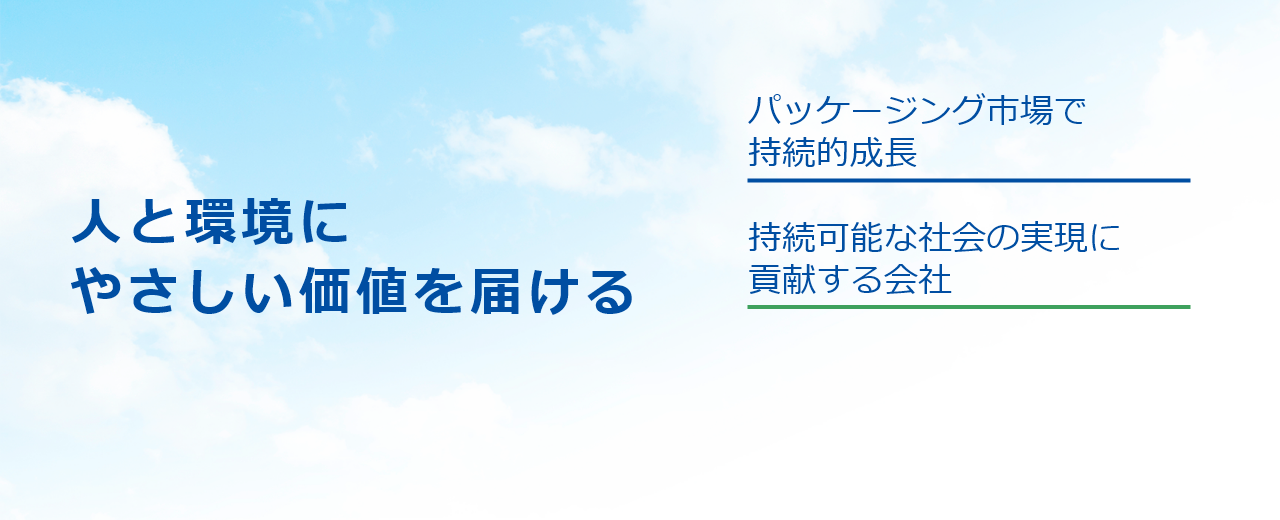 人と環境に
やさしい価値を届ける

パッケージング市場で
持続的成長

持続可能な社会の実現に
貢献する会社